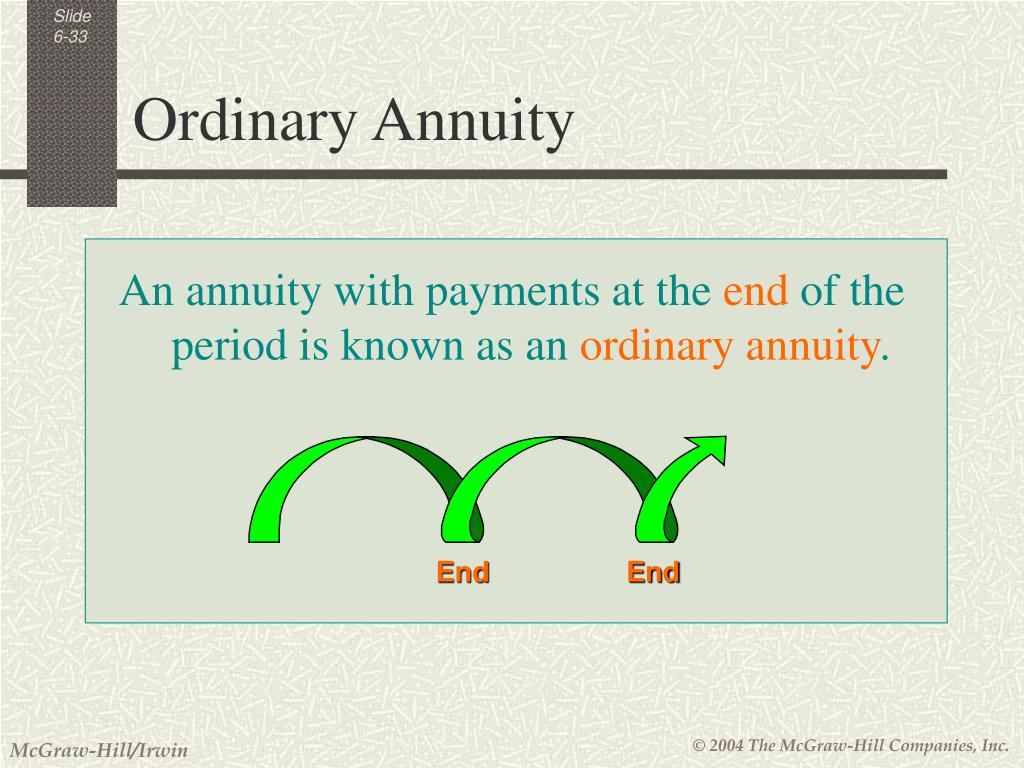 Slide
6-33

Ordinary Annuity

An annuity with payments at the end of the period is known as an ordinary annuity.

End
End

McGraw-Hill/Irwin

© 2004 The McGraw-Hill Companies, Inc.